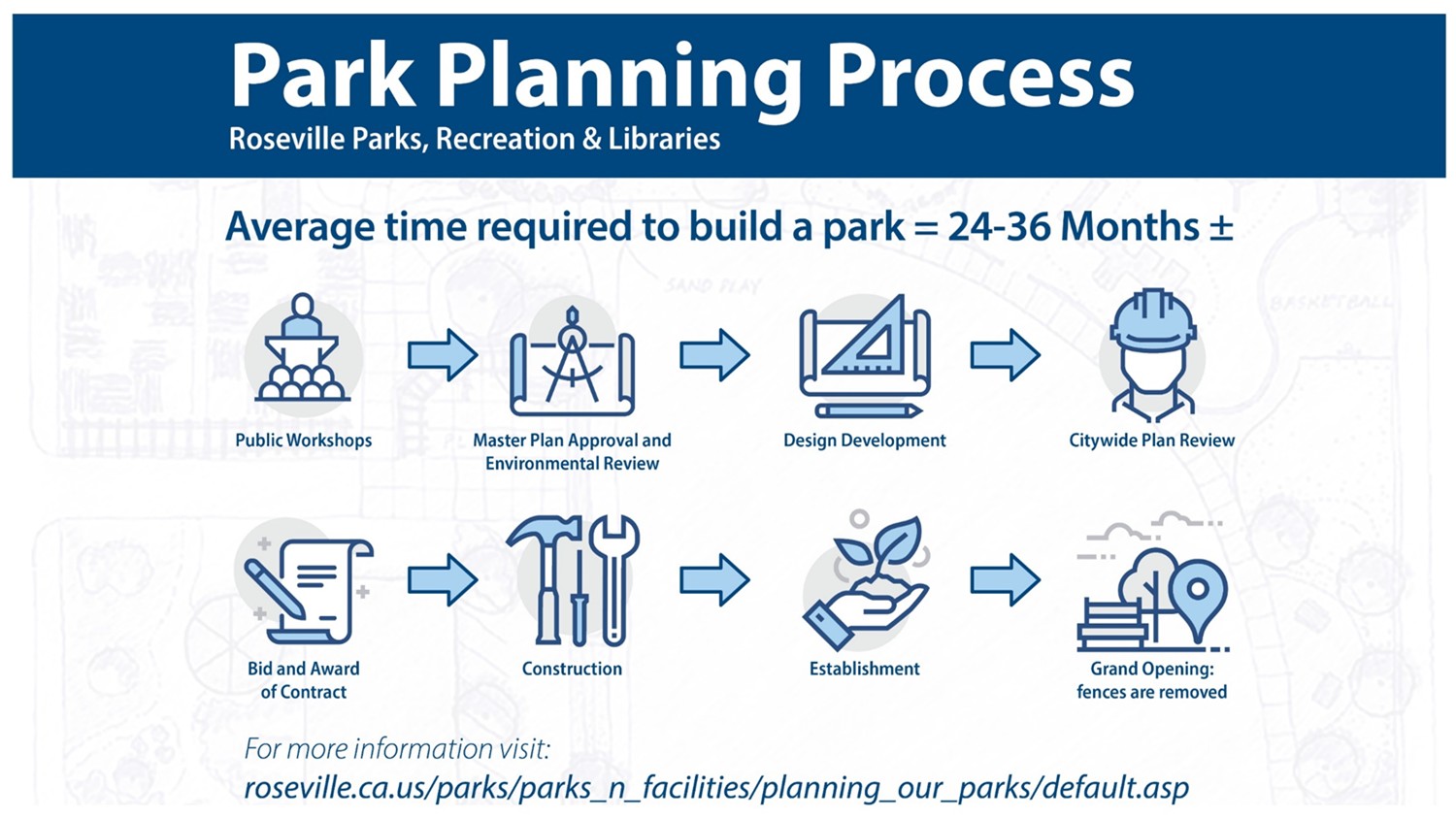 Park Planning Process
Roseville Parks, Recreation & Libraries

Average time required to build a park = 24-36 Months ±

SAND PLAY

BASKETBALL

Public Workshops

Master Plan Approval and Environmental Review

Design Development

Citywide Plan Review

Bid and Award of Contract

Construction

Establishment

Grand Opening: fences are removed

For more information visit:
roseville.ca.us/parks/parks_n_facilities/planning_our_parks/default.asp